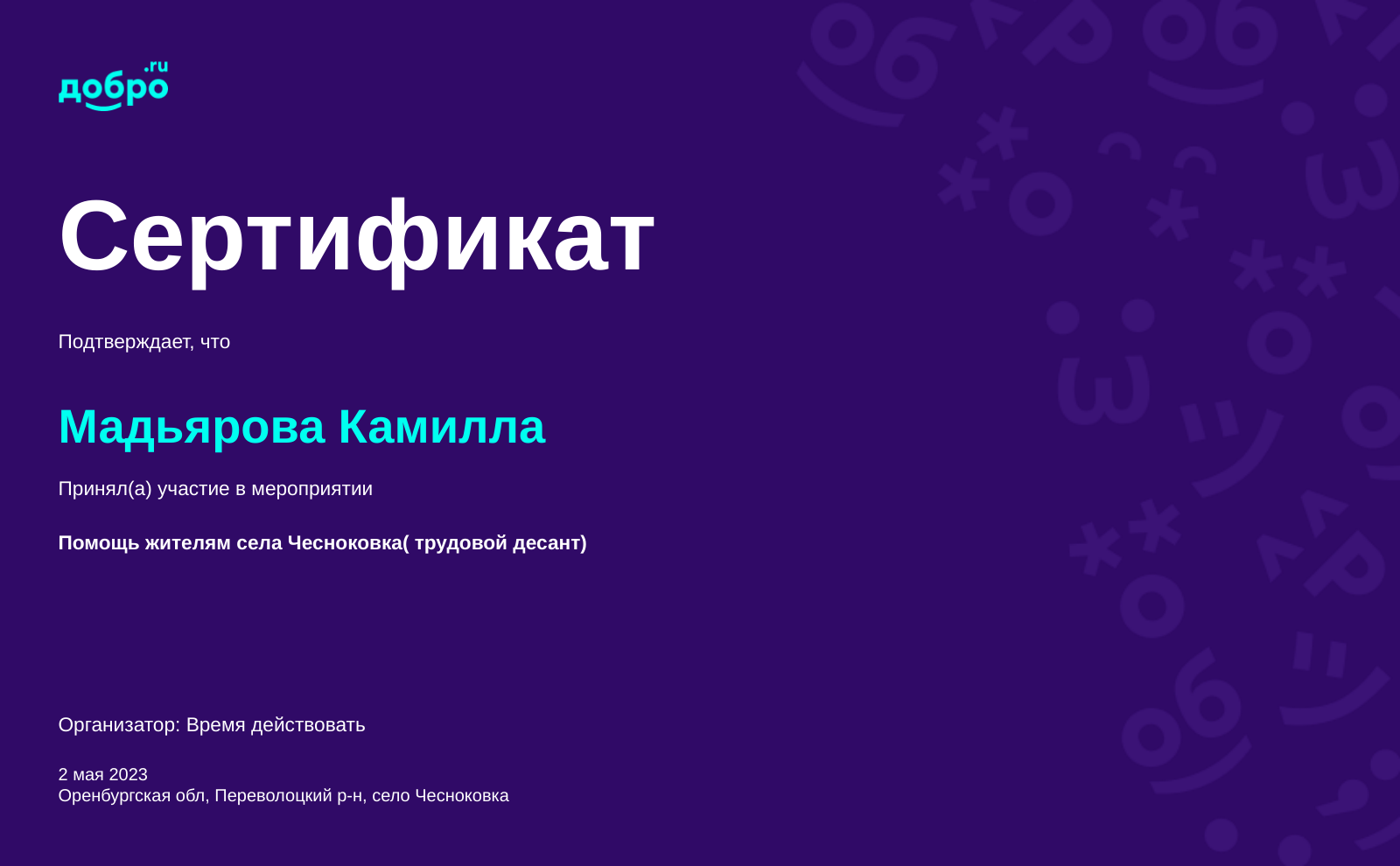 добро.ru

Сертификат

Подтверждает, что

Мадьярова Камилла

Принял(а) участие в мероприятии

Помощь жителям села Чесноковка( трудовой десант)

Организатор: Время действовать

2 мая 2023
Оренбургская обл, Переволоцкий р-н, село Чесноковка